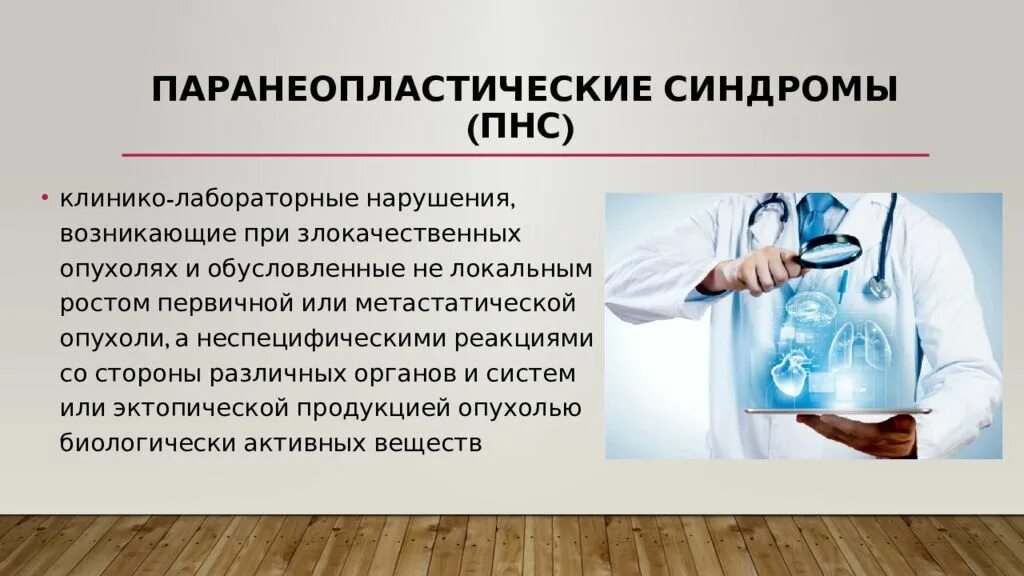 ПАРАНЕОПЛАСТИЧЕСКИЕ СИНДРОМЫ (ПНС)

• клинико-лабораторные нарушения, возникающие при злокачественных опухолях и обусловленные не локальным ростом первичной или метастатической опухоли, а неспецифическими реакциями со стороны различных органов и систем или эктопической продукцией опухолью биологически активных веществ